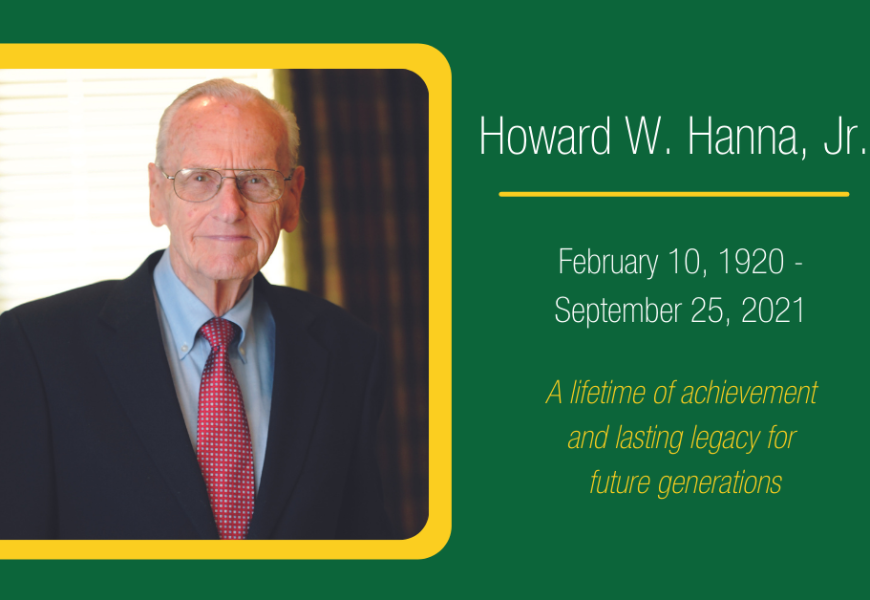 Howard W. Hanna, Jr.

February 10, 1920 - September 25, 2021

A lifetime of achievement and lasting legacy for future generations